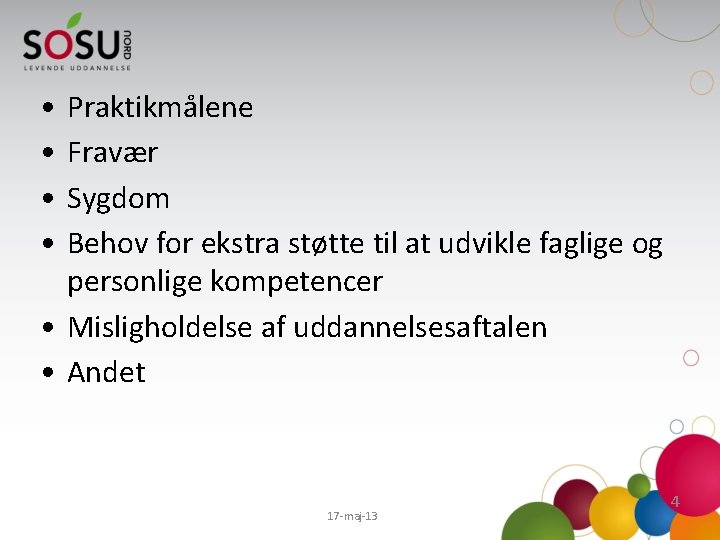 SOSU NORD
LEVENDE UDDANNELSE

• Praktikmålene
• Fravær
• Sygdom
• Behov for ekstra støtte til at udvikle faglige og personlige kompetencer
• Misligholdelse af uddannelsesaftalen
• Andet

17-maj-13

4